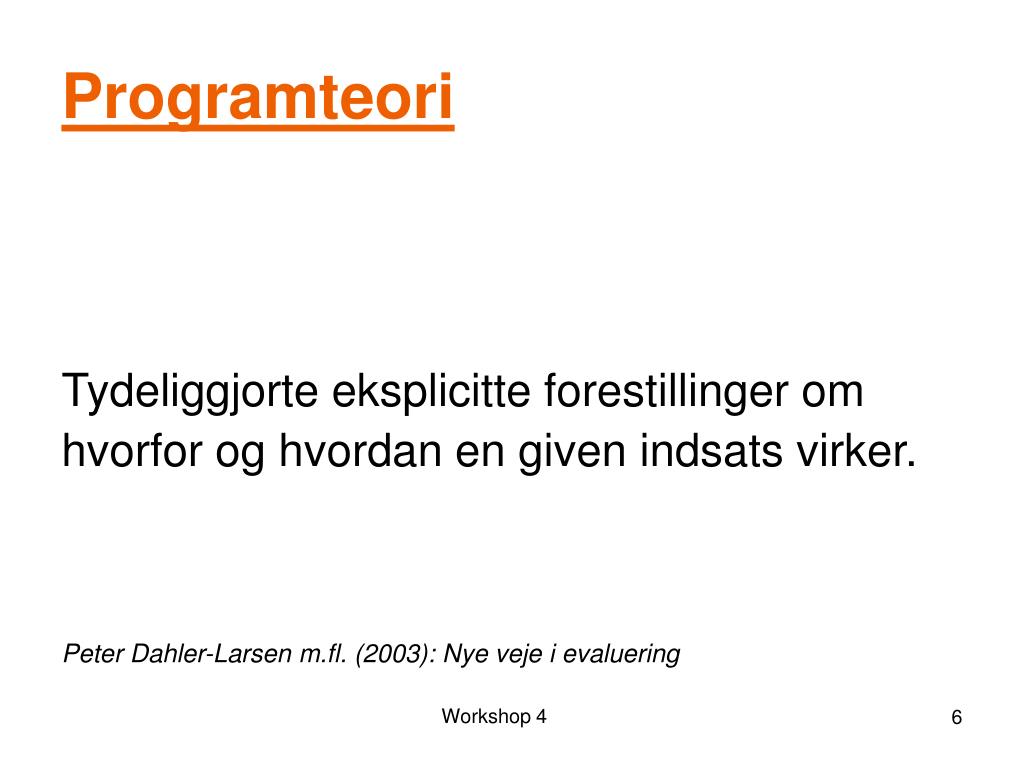 Programteori

Tydeliggjorte eksplicitte forestillinger om hvorfor og hvordan en given indsats virker.

Peter Dahler-Larsen m.fl. (2003): Nye veje i evaluering

Workshop 4

6